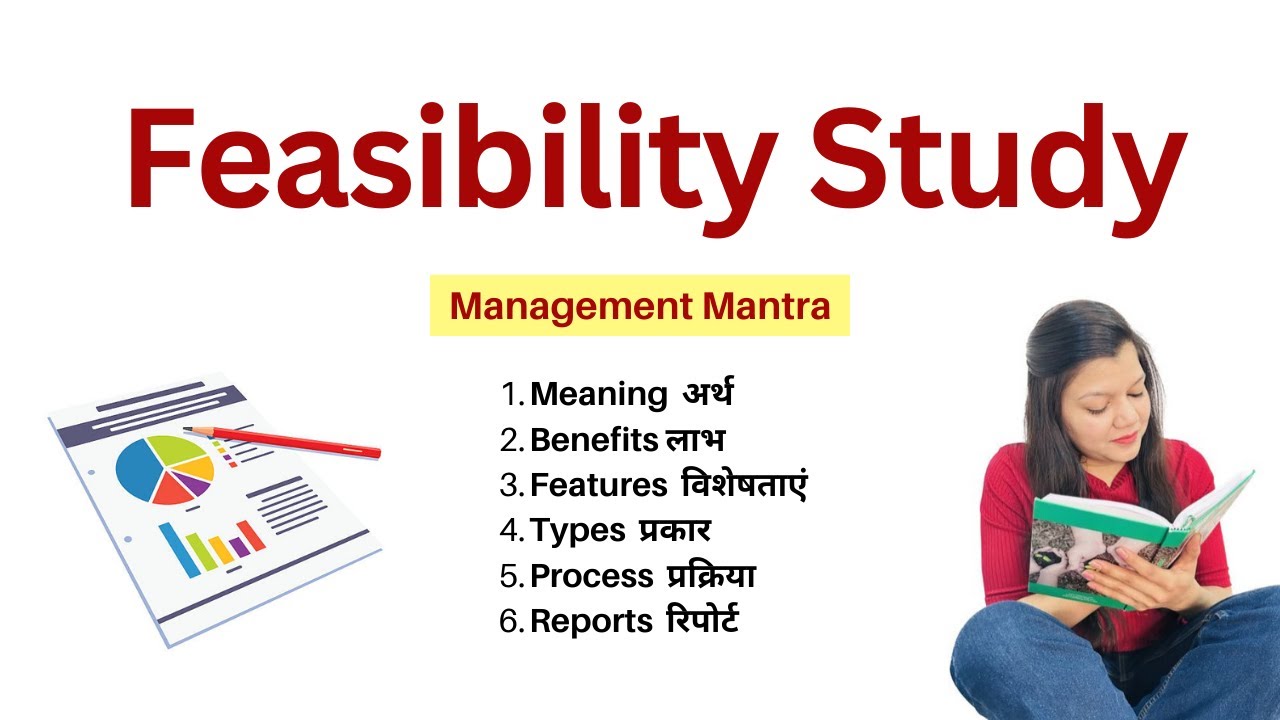 Feasibility Study

Management Mantra

1. Meaning अर्थ
2. Benefits लाभ
3. Features विशेषताएं
4. Types प्रकार
5. Process प्रक्रिया
6. Reports रिपोर्ट